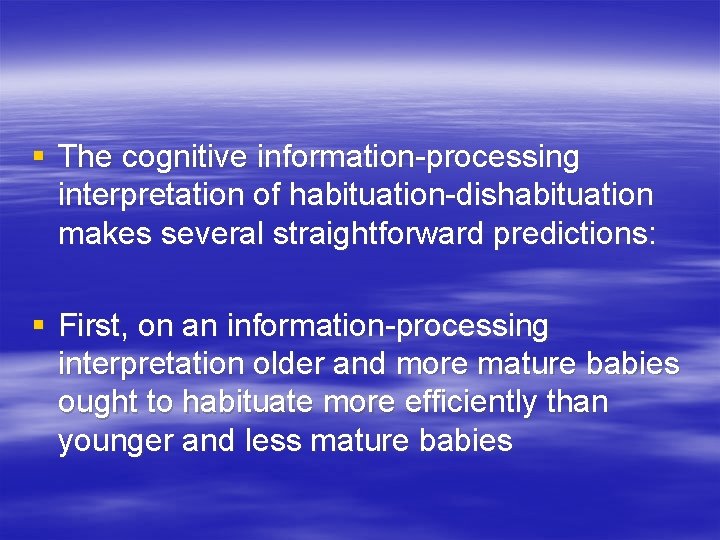 ▪ The cognitive information-processing interpretation of habituation-dishabituation makes several straightforward predictions:

▪ First, on an information-processing interpretation older and more mature babies ought to habituate more efficiently than younger and less mature babies